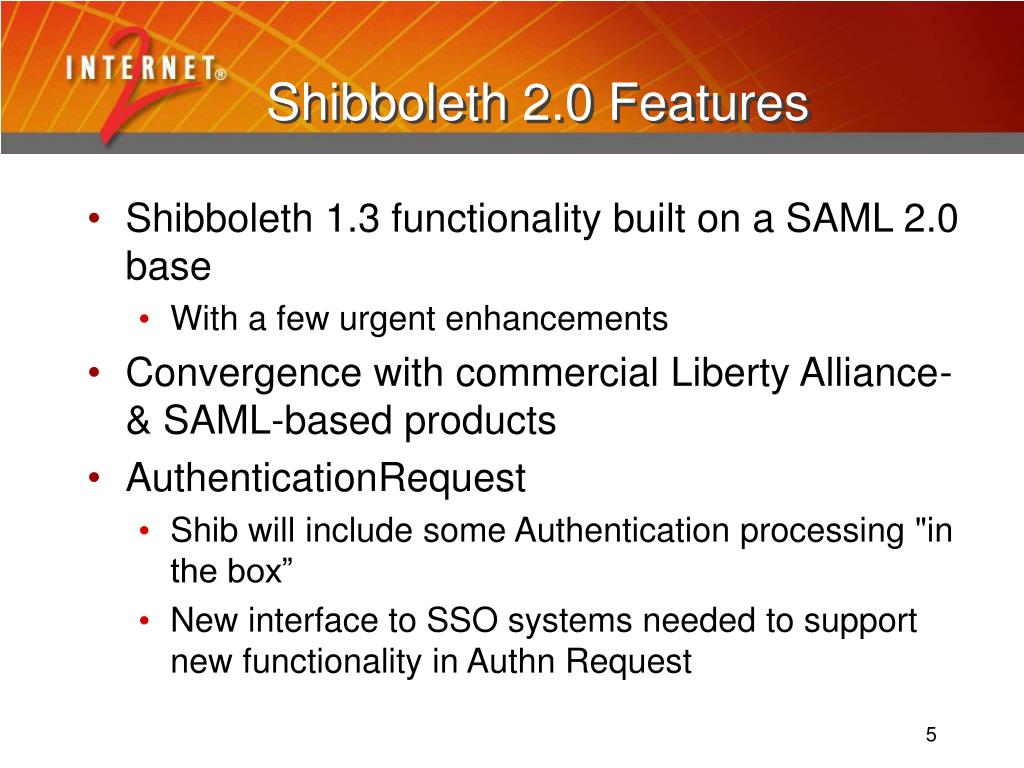 INTERNET® 2

Shibboleth 2.0 Features

• Shibboleth 1.3 functionality built on a SAML 2.0 base
• With a few urgent enhancements
• Convergence with commercial Liberty Alliance- & SAML-based products
• AuthenticationRequest
• Shib will include some Authentication processing "in the box”
• New interface to SSO systems needed to support new functionality in Authn Request

5